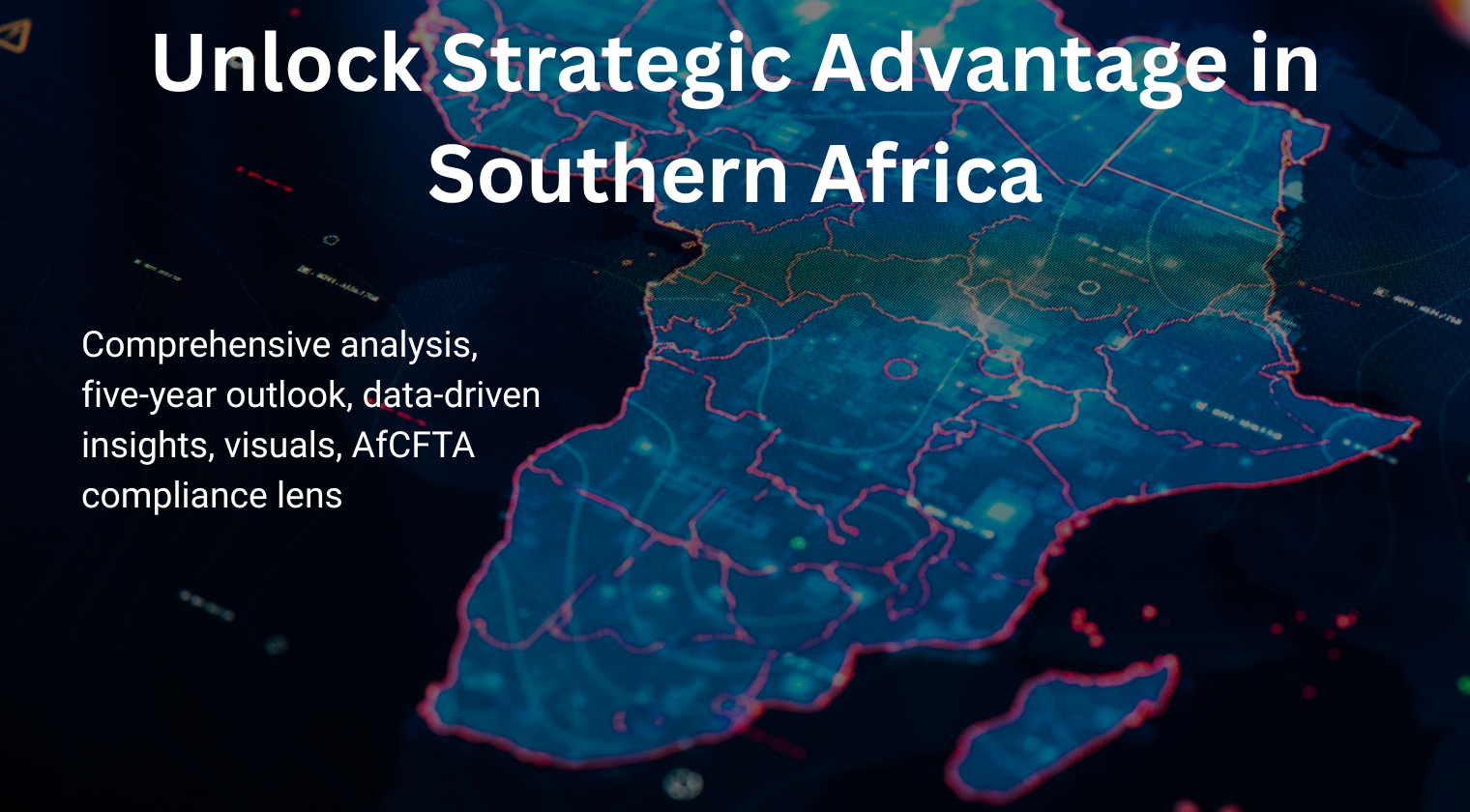 Unlock Strategic Advantage in Southern Africa

Comprehensive analysis, five-year outlook, data-driven insights, visuals, AfCFTA compliance lens